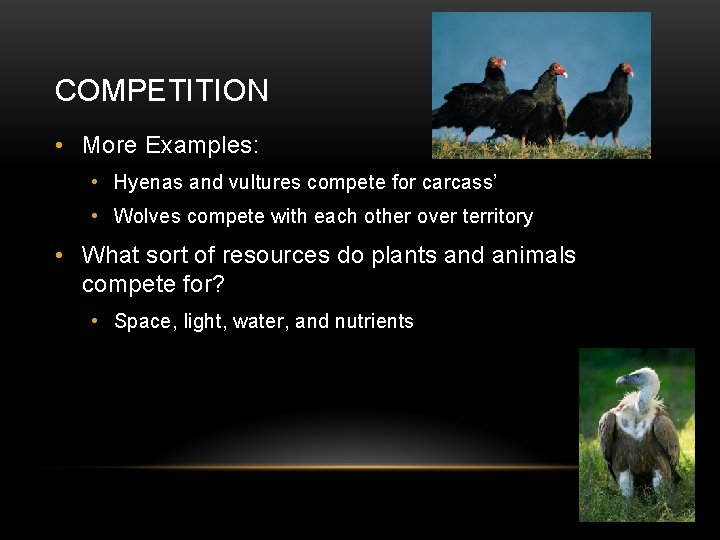 COMPETITION

• More Examples:
  • Hyenas and vultures compete for carcass’
  • Wolves compete with each other over territory
• What sort of resources do plants and animals compete for?
  • Space, light, water, and nutrients